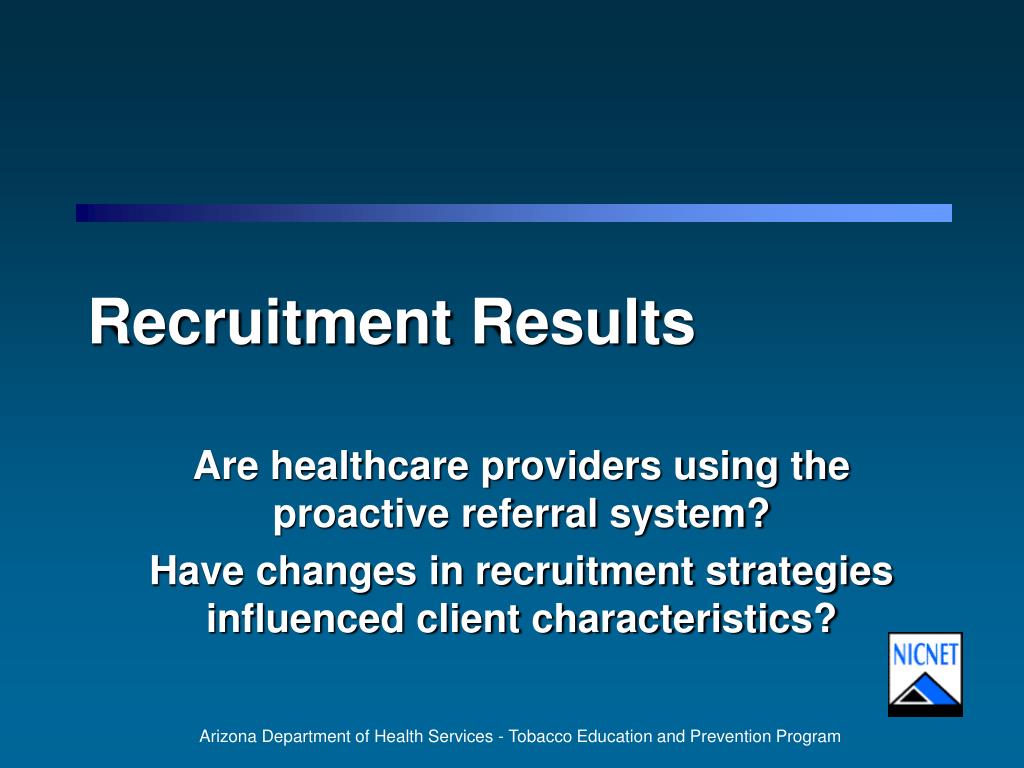 Recruitment Results

Are healthcare providers using the proactive referral system?

Have changes in recruitment strategies influenced client characteristics?

NICNET

Arizona Department of Health Services - Tobacco Education and Prevention Program